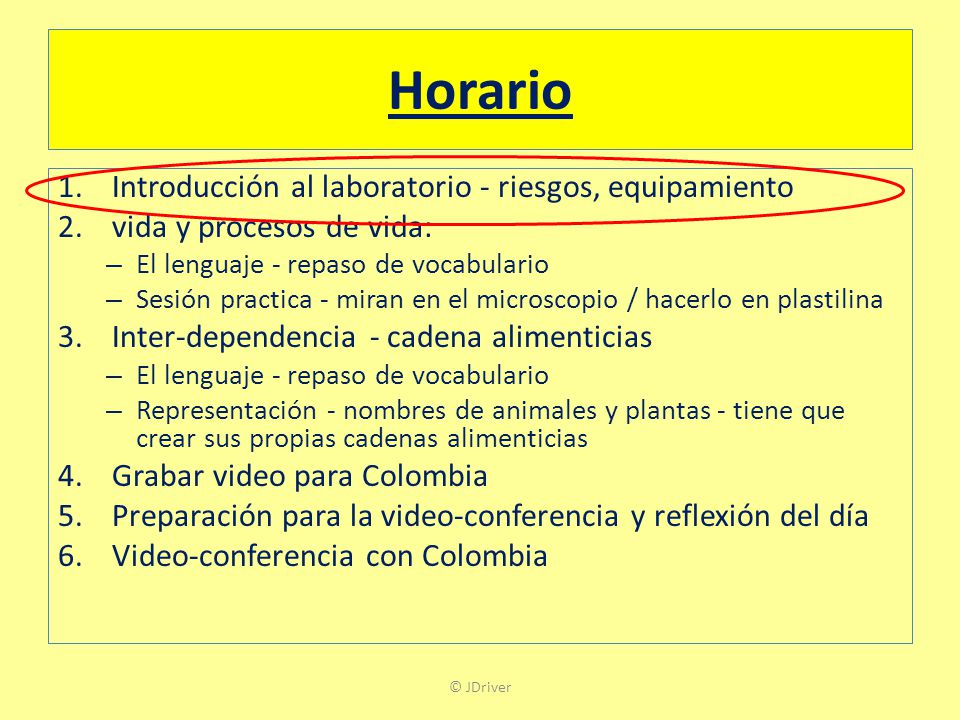 Horario

1. Introducción al laboratorio - riesgos, equipamiento
2. vida y procesos de vida:
– El lenguaje - repaso de vocabulario
– Sesión practica - miran en el microscopio / hacerlo en plastilina
3. Inter-dependencia - cadena alimenticias
– El lenguaje - repaso de vocabulario
– Representación - nombres de animales y plantas - tiene que crear sus propias cadenas alimenticias
4. Grabar video para Colombia
5. Preparación para la video-conferencia y reflexión del día
6. Video-conferencia con Colombia

© JDriver